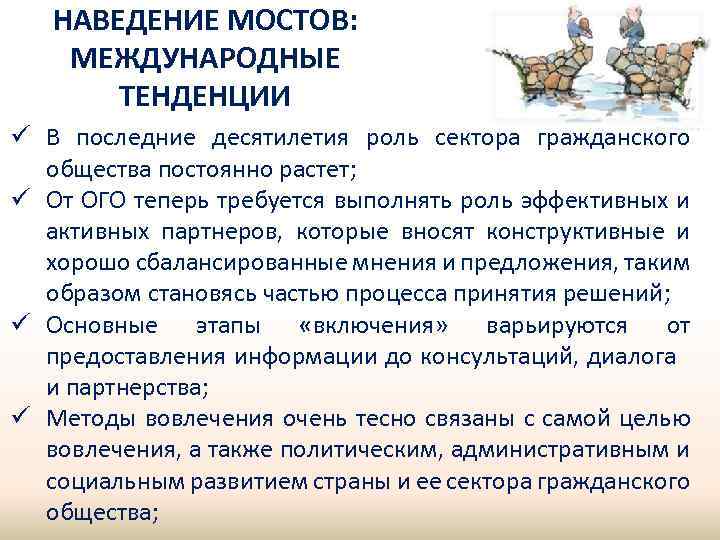 НАВЕДЕНИЕ МОСТОВ: МЕЖДУНАРОДНЫЕ ТЕНДЕНЦИИ

✓ В последние десятилетия роль сектора гражданского общества постоянно растет;
✓ От ОГО теперь требуется выполнять роль эффективных и активных партнеров, которые вносят конструктивные и хорошо сбалансированные мнения и предложения, таким образом становясь частью процесса принятия решений;
✓ Основные этапы «включения» варьируются от предоставления информации до консультаций, диалога и партнерства;
✓ Методы вовлечения очень тесно связаны с самой целью вовлечения, а также политическим, административным и социальным развитием страны и ее сектора гражданского общества;